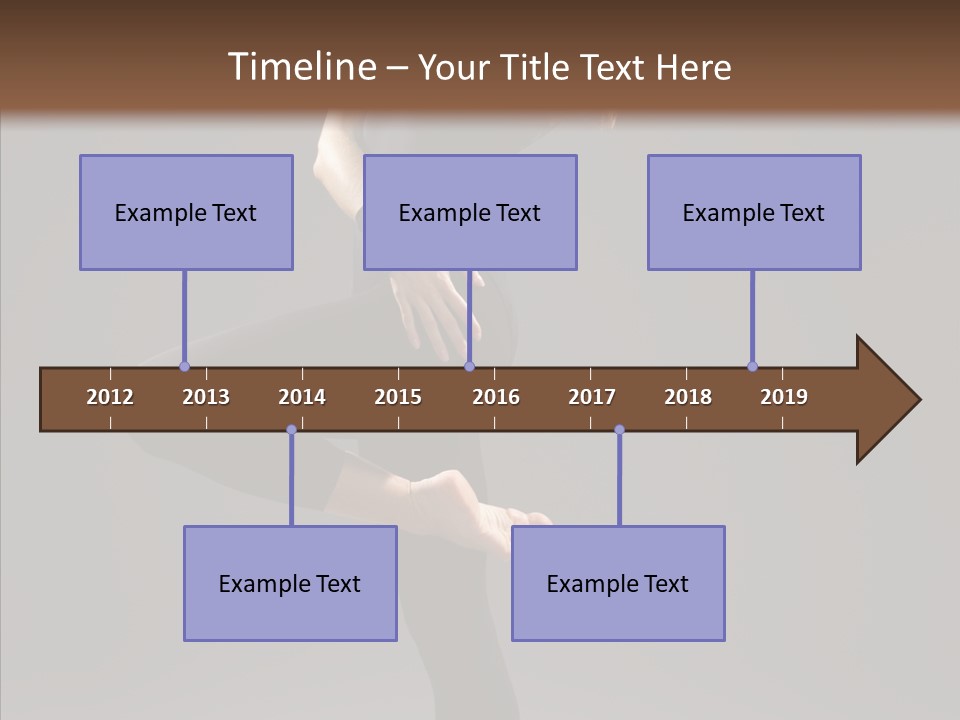 Timeline – Your Title Text Here

Example Text

Example Text

Example Text

2012 2013 2014 2015 2016 2017 2018 2019

Example Text

Example Text